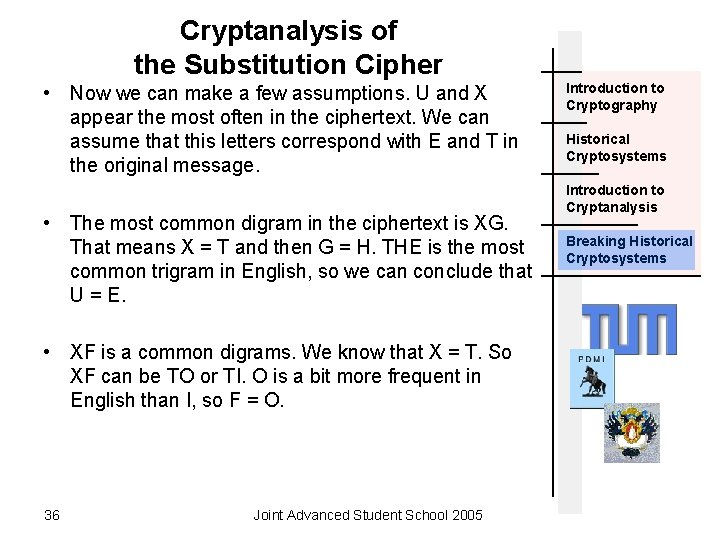 Cryptanalysis of the Substitution Cipher

• Now we can make a few assumptions. U and X appear the most often in the ciphertext. We can assume that this letters correspond with E and T in the original message.

• The most common digram in the ciphertext is XG. That means X = T and then G = H. THE is the most common trigram in English, so we can conclude that U = E.

• XF is a common digrams. We know that X = T. So XF can be TO or TI. O is a bit more frequent in English than I, so F = O.

Introduction to Cryptography

Historical Cryptosystems

Introduction to Cryptanalysis

Breaking Historical Cryptosystems

TUM

PDMI

36

Joint Advanced Student School 2005